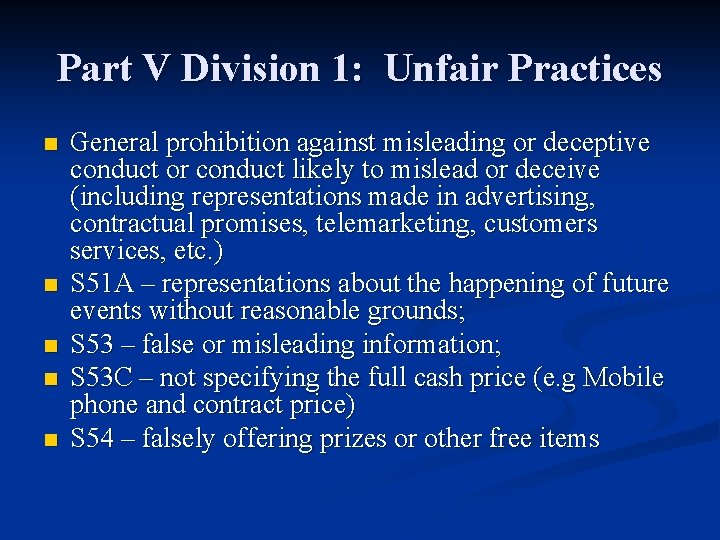 Part V Division 1: Unfair Practices

- General prohibition against misleading or deceptive conduct or conduct likely to mislead or deceive (including representations made in advertising, contractual promises, telemarketing, customers services, etc.)
- S51A – representations about the happening of future events without reasonable grounds;
- S53 – false or misleading information;
- S53C – not specifying the full cash price (e.g Mobile phone and contract price)
- S54 – falsely offering prizes or other free items